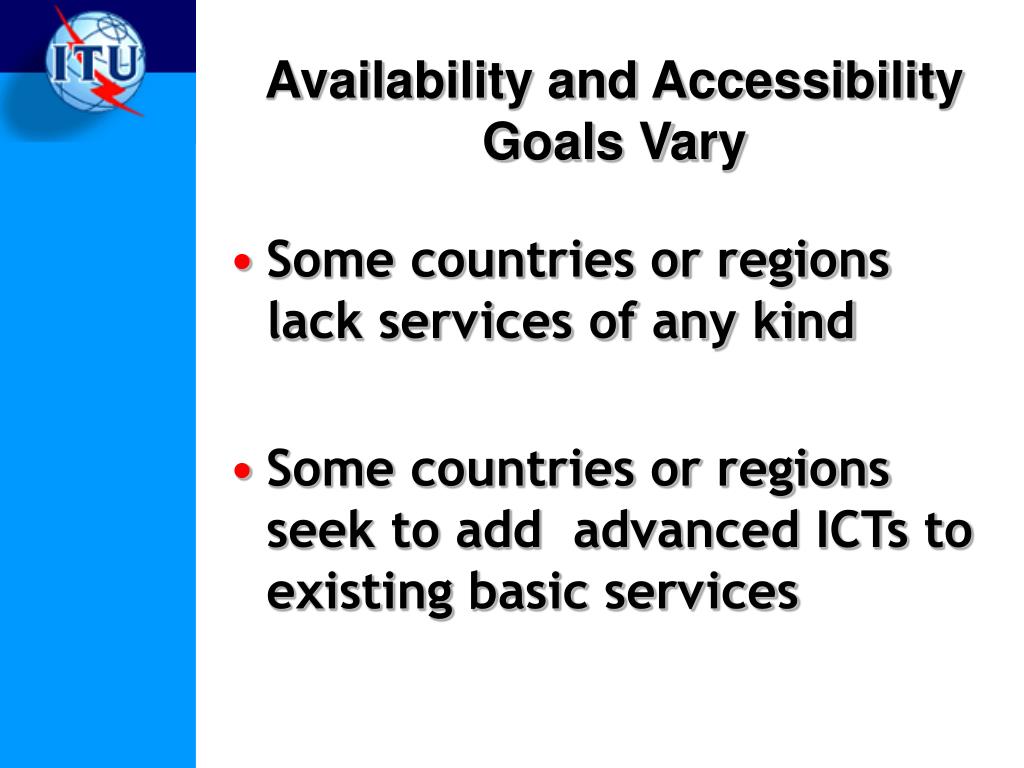 ITU

Availability and Accessibility Goals Vary

• Some countries or regions lack services of any kind

• Some countries or regions seek to add advanced ICTs to existing basic services